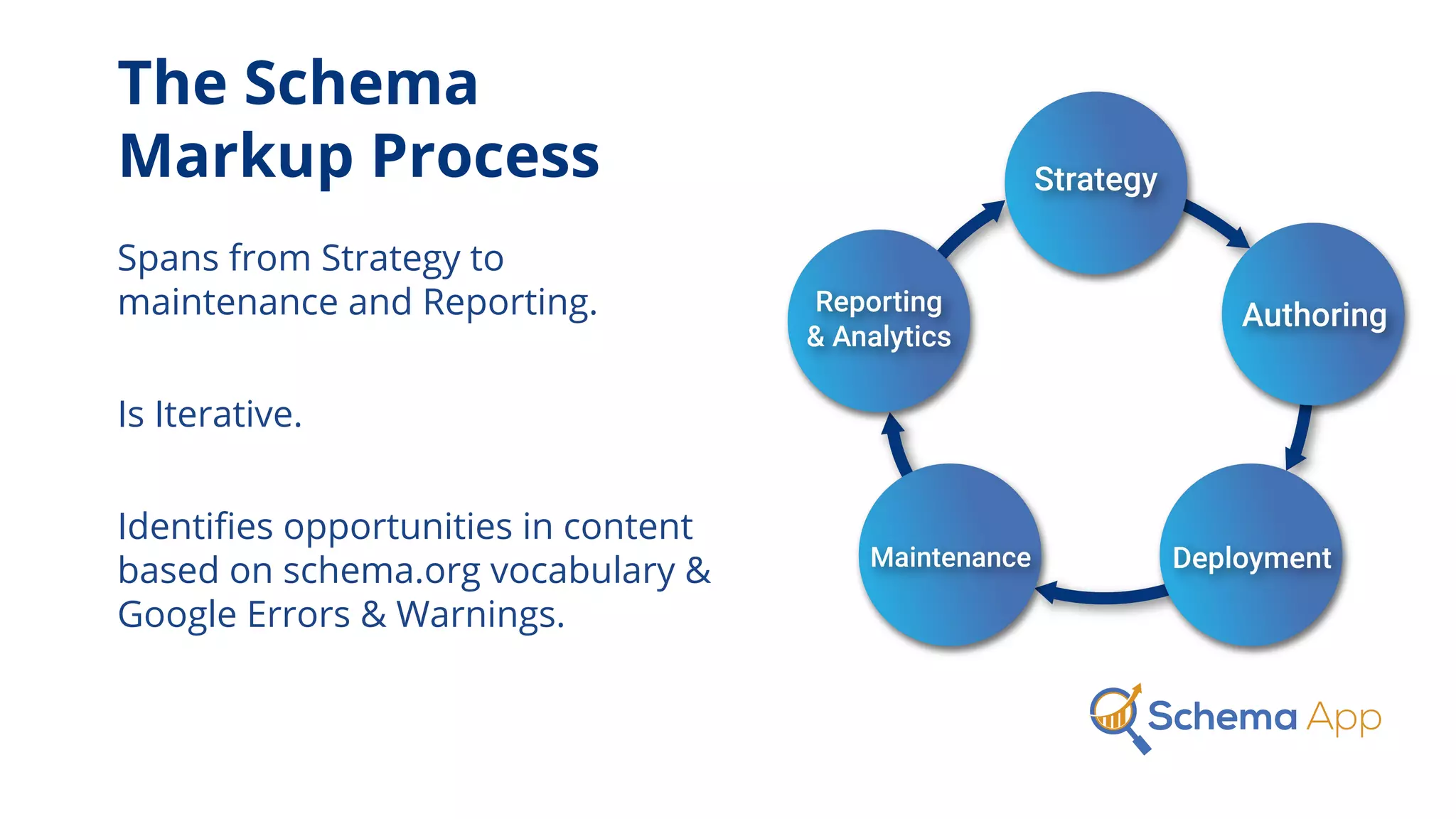 The Schema Markup Process

Spans from Strategy to maintenance and Reporting.

Is Iterative.

Identifies opportunities in content based on schema.org vocabulary & Google Errors & Warnings.

Strategy

Authoring

Deployment

Maintenance

Reporting & Analytics

Schema App